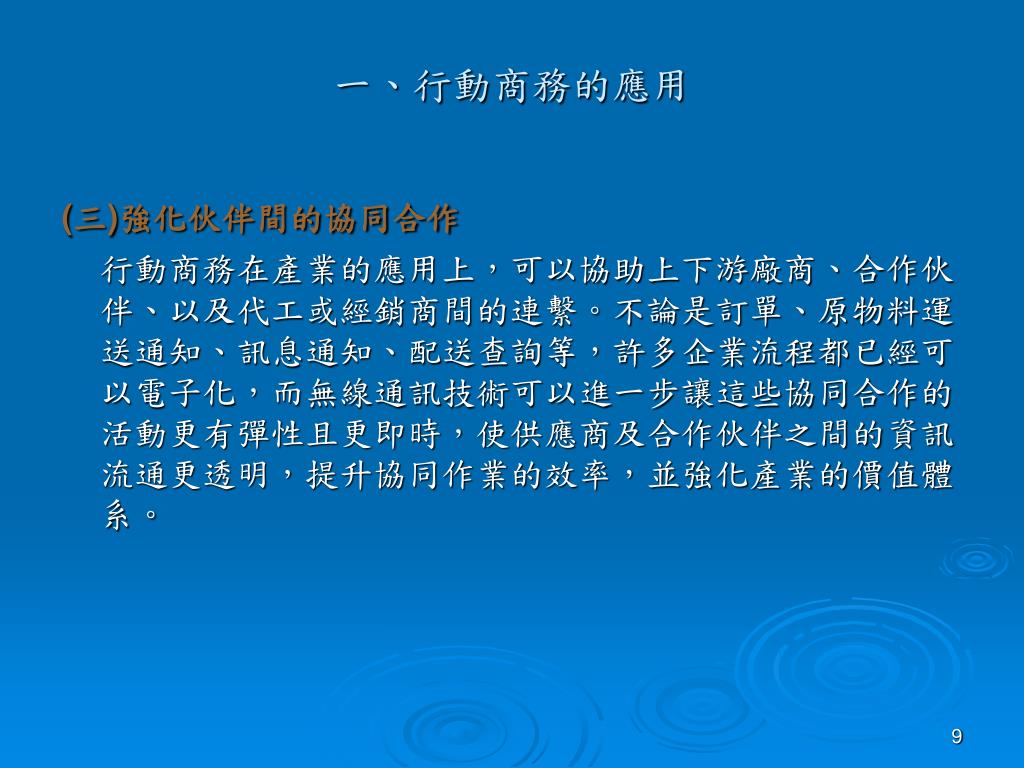 一、行動商務的應用

(三)強化伙伴間的協同合作

行動商務在產業的應用上，可以協助上下游廠商、合作伙伴、以及代工或經銷商間的連繫。不論是訂單、原物料運送通知、訊息通知、配送查詢等，許多企業流程都已經可以電子化，而無線通訊技術可以進一步讓這些協同合作的活動更有彈性且更即時，使供應商及合作伙伴之間的資訊流通更透明，提升協同作業的效率，並強化產業的價值體系。

9